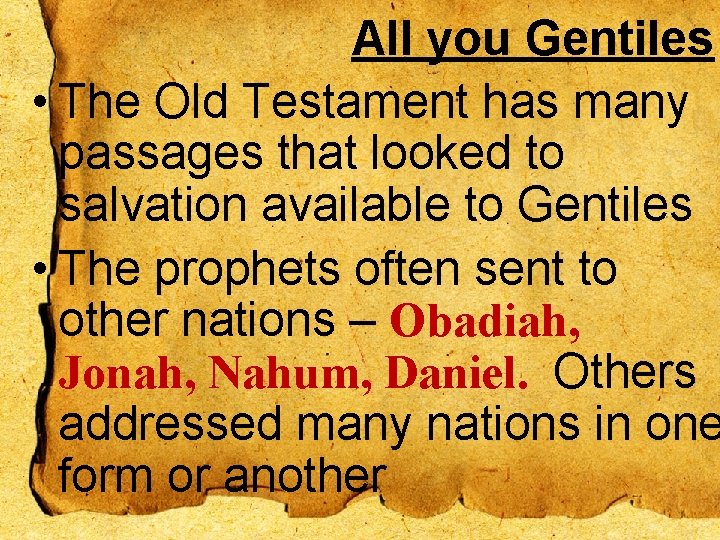 All you Gentiles

• The Old Testament has many passages that looked to salvation available to Gentiles

• The prophets often sent to other nations – Obadiah, Jonah, Nahum, Daniel. Others addressed many nations in one form or another